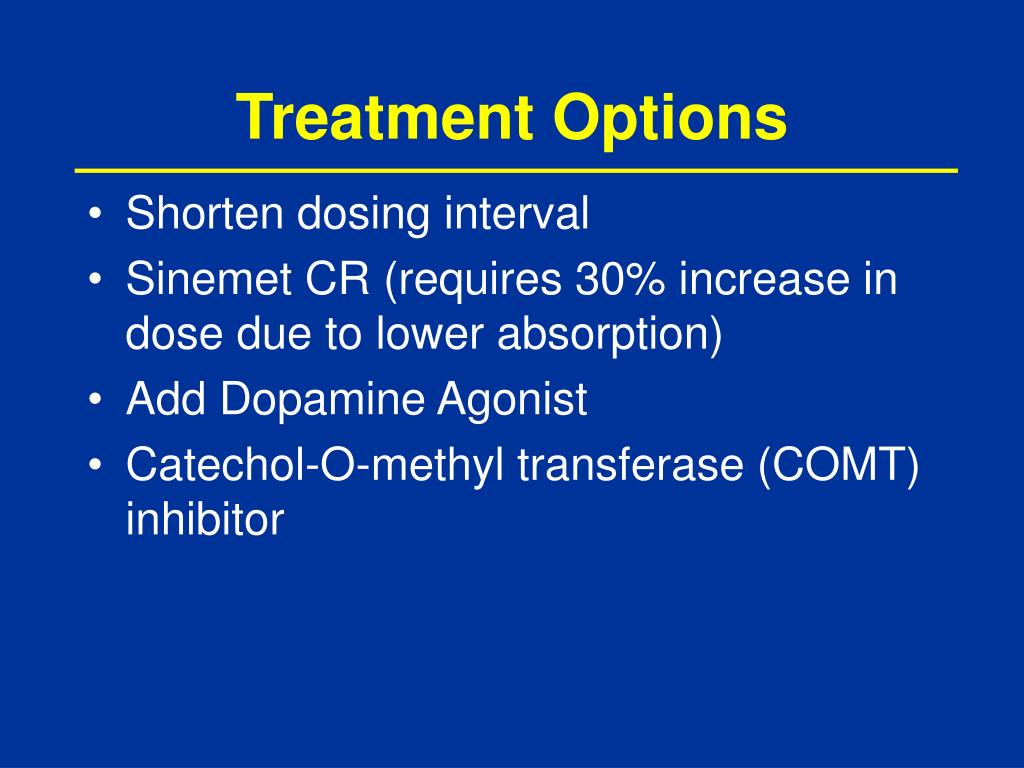 Treatment Options

• Shorten dosing interval
• Sinemet CR (requires 30% increase in dose due to lower absorption)
• Add Dopamine Agonist
• Catechol-O-methyl transferase (COMT) inhibitor